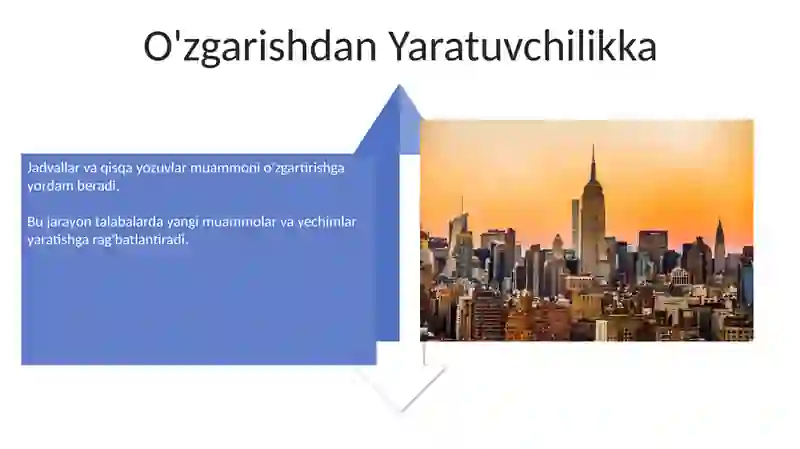 O'zgarishdan Yaratuvchilikka

Jadvallar va qisqa yozuvlar muammoni o'zgartirishga yordam beradi.

Bu jarayon talabalarda yangi muammolar va yechimlar yaratishga rag'batlantiradi.